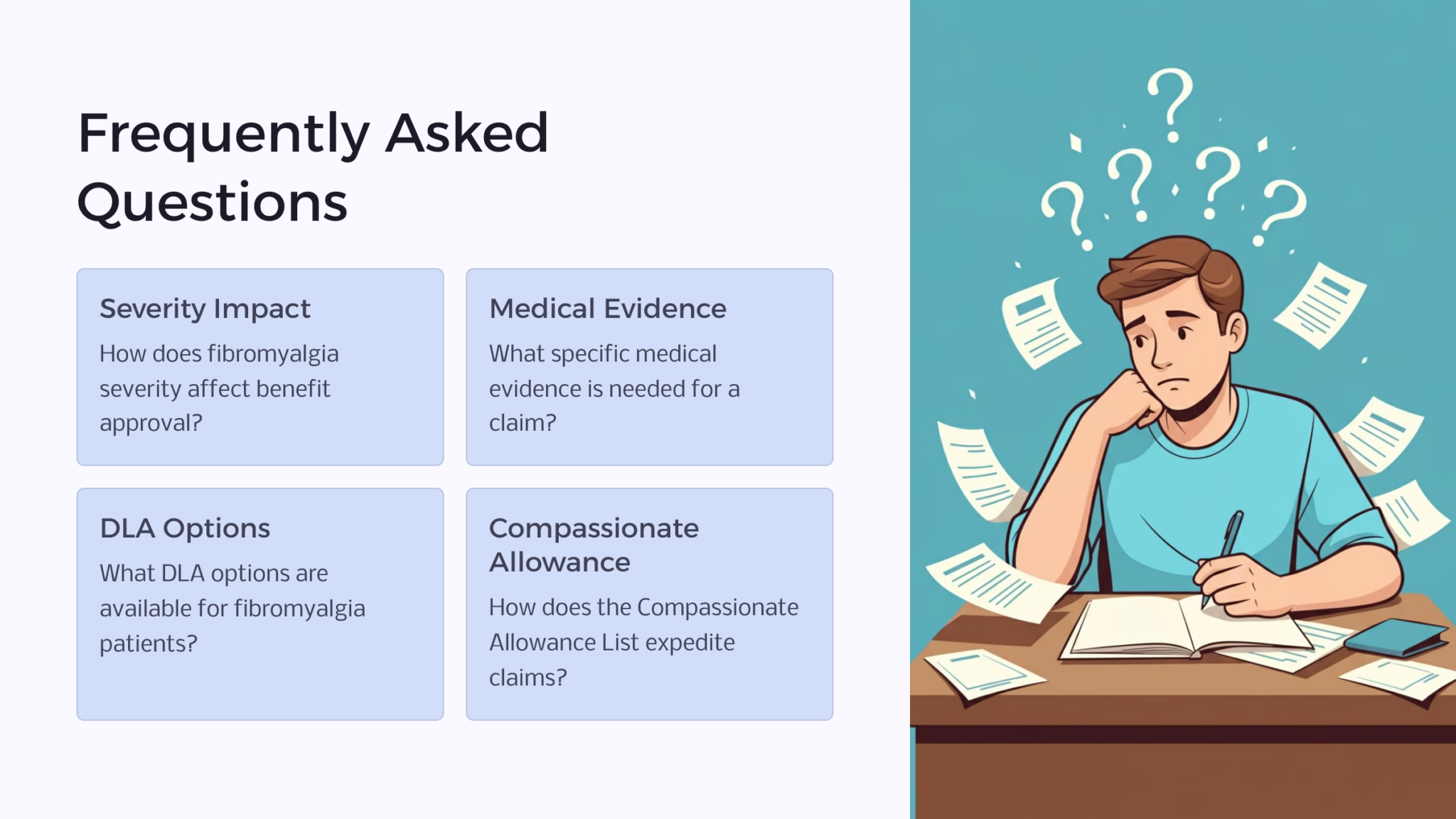 Frequently Asked Questions

Severity Impact

How does fibromyalgia severity affect benefit approval?

Medical Evidence

What specific medical evidence is needed for a claim?

DLA Options

What DLA options are available for fibromyalgia patients?

Compassionate Allowance

How does the Compassionate Allowance List expedite claims?